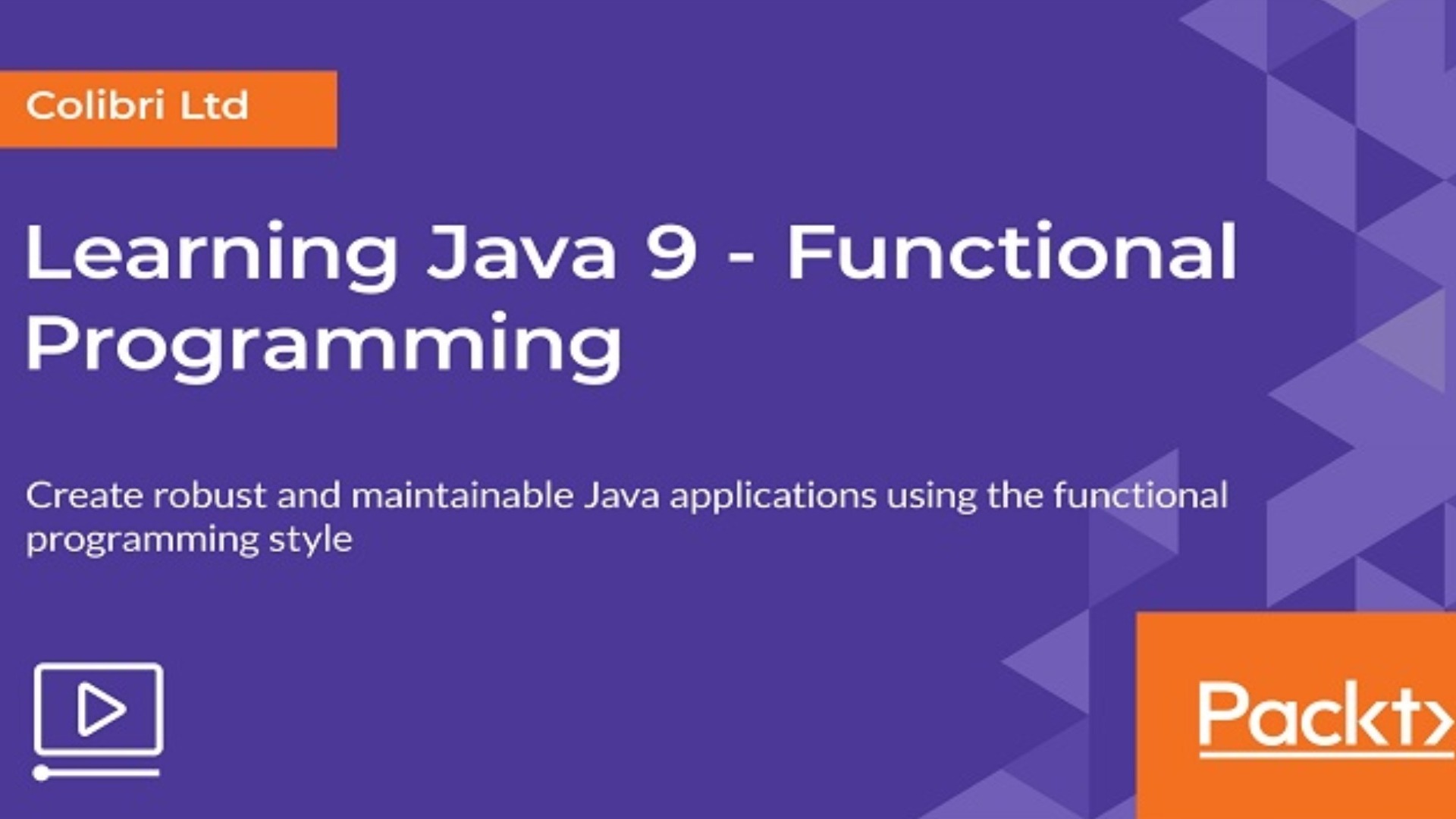 Colibri Ltd

Learning Java 9 - Functional Programming

Create robust and maintainable Java applications using the functional programming style

Packt>